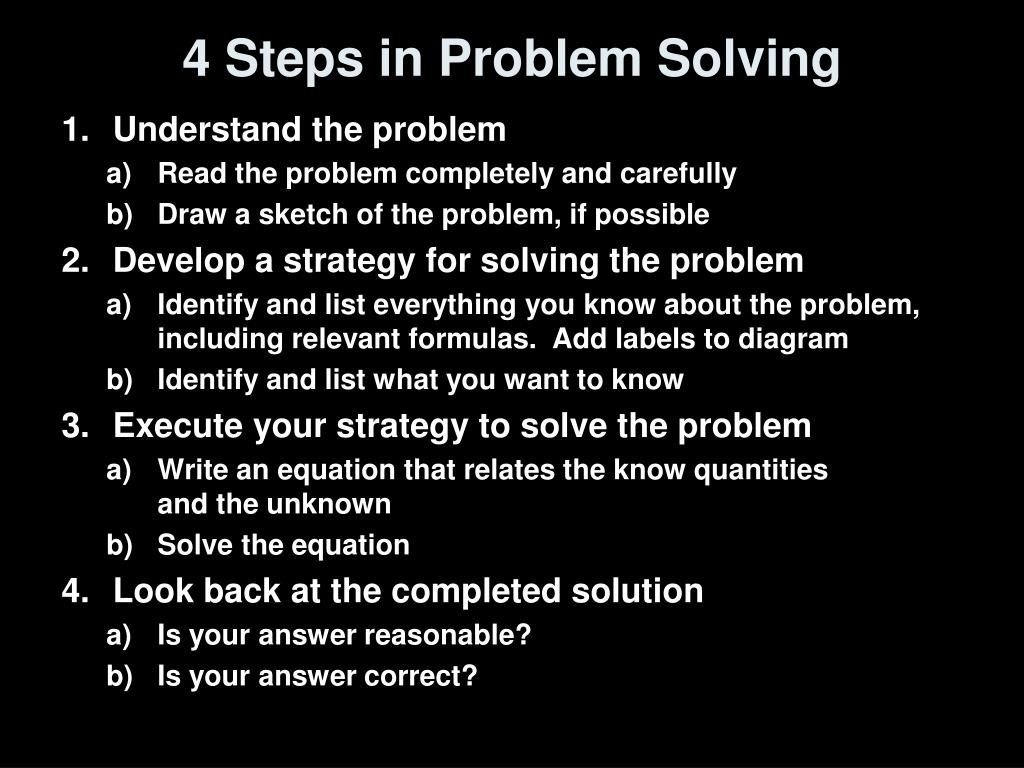 4 Steps in Problem Solving

1. Understand the problem
a) Read the problem completely and carefully
b) Draw a sketch of the problem, if possible
2. Develop a strategy for solving the problem
a) Identify and list everything you know about the problem, including relevant formulas. Add labels to diagram
b) Identify and list what you want to know
3. Execute your strategy to solve the problem
a) Write an equation that relates the know quantities and the unknown
b) Solve the equation
4. Look back at the completed solution
a) Is your answer reasonable?
b) Is your answer correct?